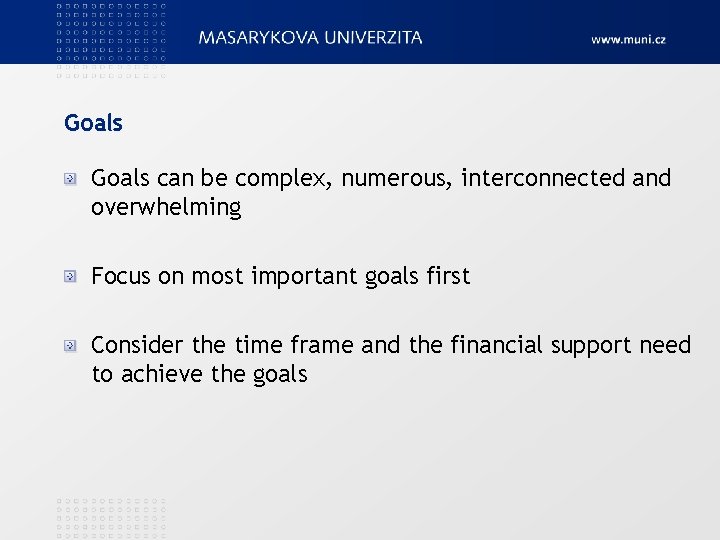 MASARYKOVA UNIVERZITA

www.muni.cz

Goals

Goals can be complex, numerous, interconnected and overwhelming

Focus on most important goals first

Consider the time frame and the financial support need to achieve the goals